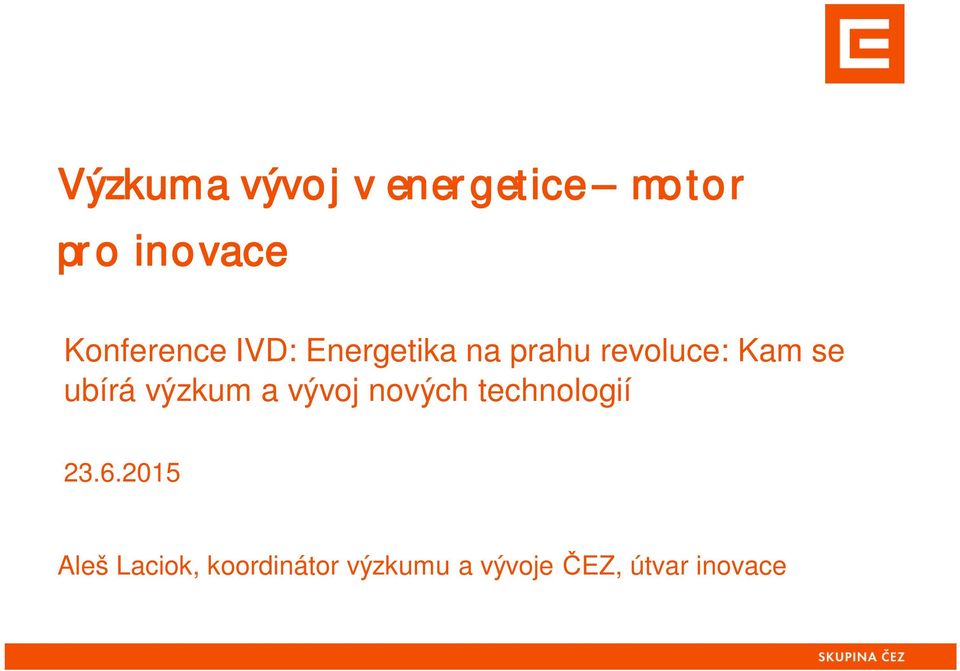 Výzkum a vývoj v energetice – motor pro inovace

Konference IVD: Energetika na prahu revoluce: Kam se ubírá výzkum a vývoj nových technologií

23.6.2015

Aleš Laciok, koordinátor výzkumu a vývoje ČEZ, útvar inovace

SKUPINA ČEZ